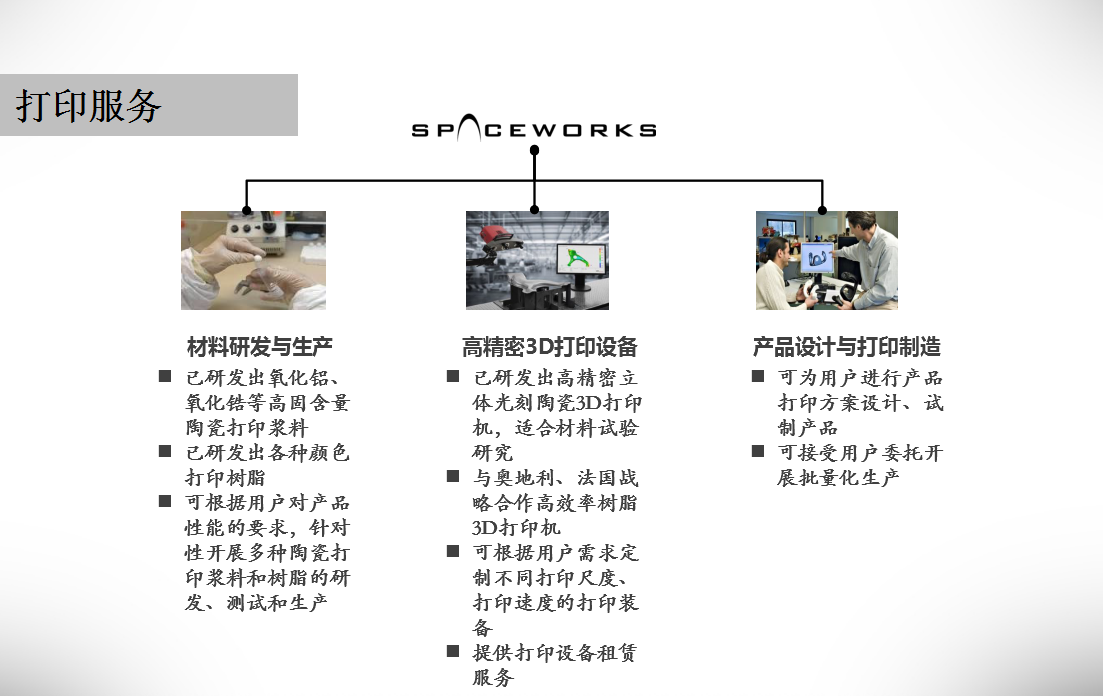 打印服务

SPACEWORKS

材料研发与生产

■ 已研发出氧化铝、氧化锆等高固含量陶瓷打印浆料

■ 已研发出各种颜色打印树脂

■ 可根据用户对产品性能的要求，针对性开展多种陶瓷打印浆料和树脂的研发、测试和生产

高精密3D打印设备

■ 已研发出高精密立体光刻陶瓷3D打印机，适合材料试验研究

■ 与奥地利、法国战略合作高效率树脂3D打印机

■ 可根据用户需求定制不同打印尺度、打印速度的打印装备

■ 提供打印设备租赁服务

产品设计与打印制造

■ 可为用户进行产品打印方案设计、试制产品

■ 可接受用户委托开展批量化生产